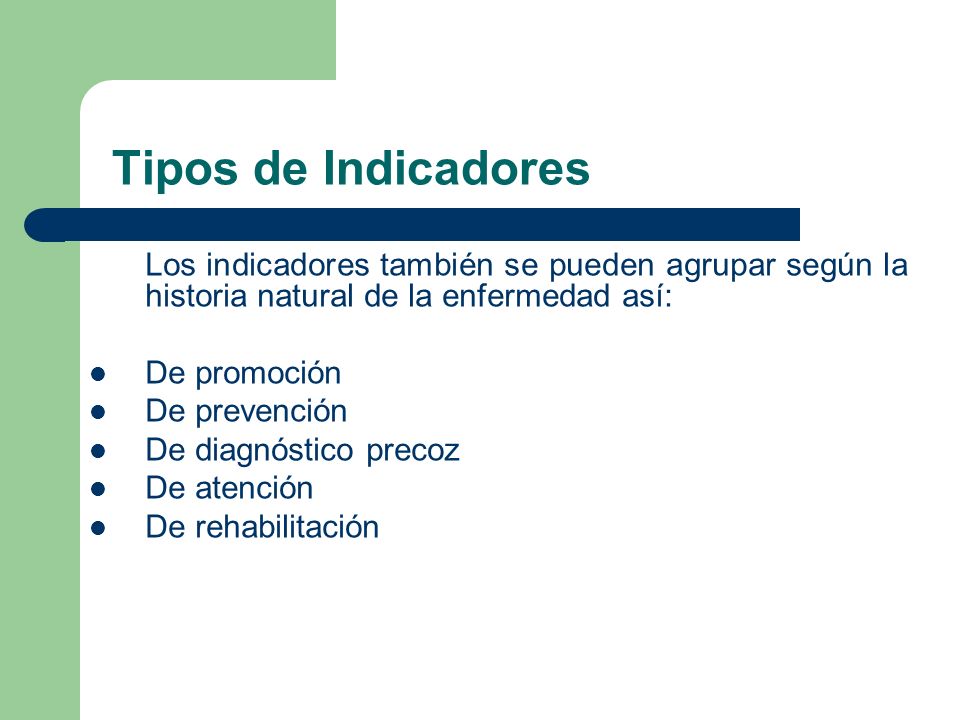 Tipos de Indicadores

Los indicadores también se pueden agrupar según la historia natural de la enfermedad así:

- De promoción
- De prevención
- De diagnóstico precoz
- De atención
- De rehabilitación